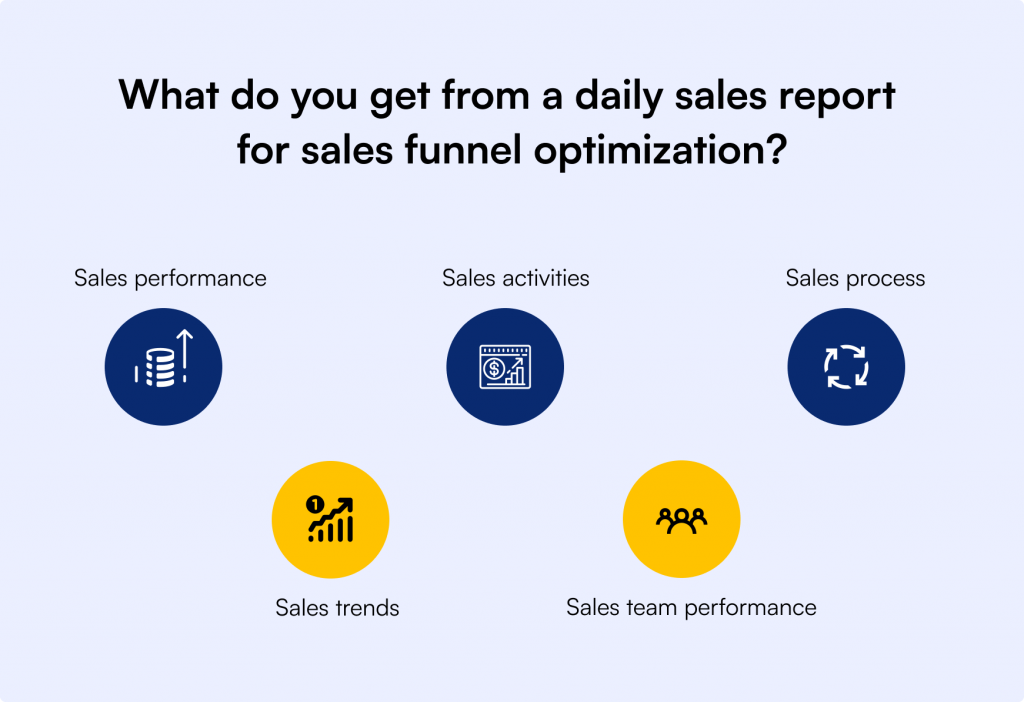 What do you get from a daily sales report for sales funnel optimization?

Sales performance

Sales activities

Sales process

Sales trends

Sales team performance